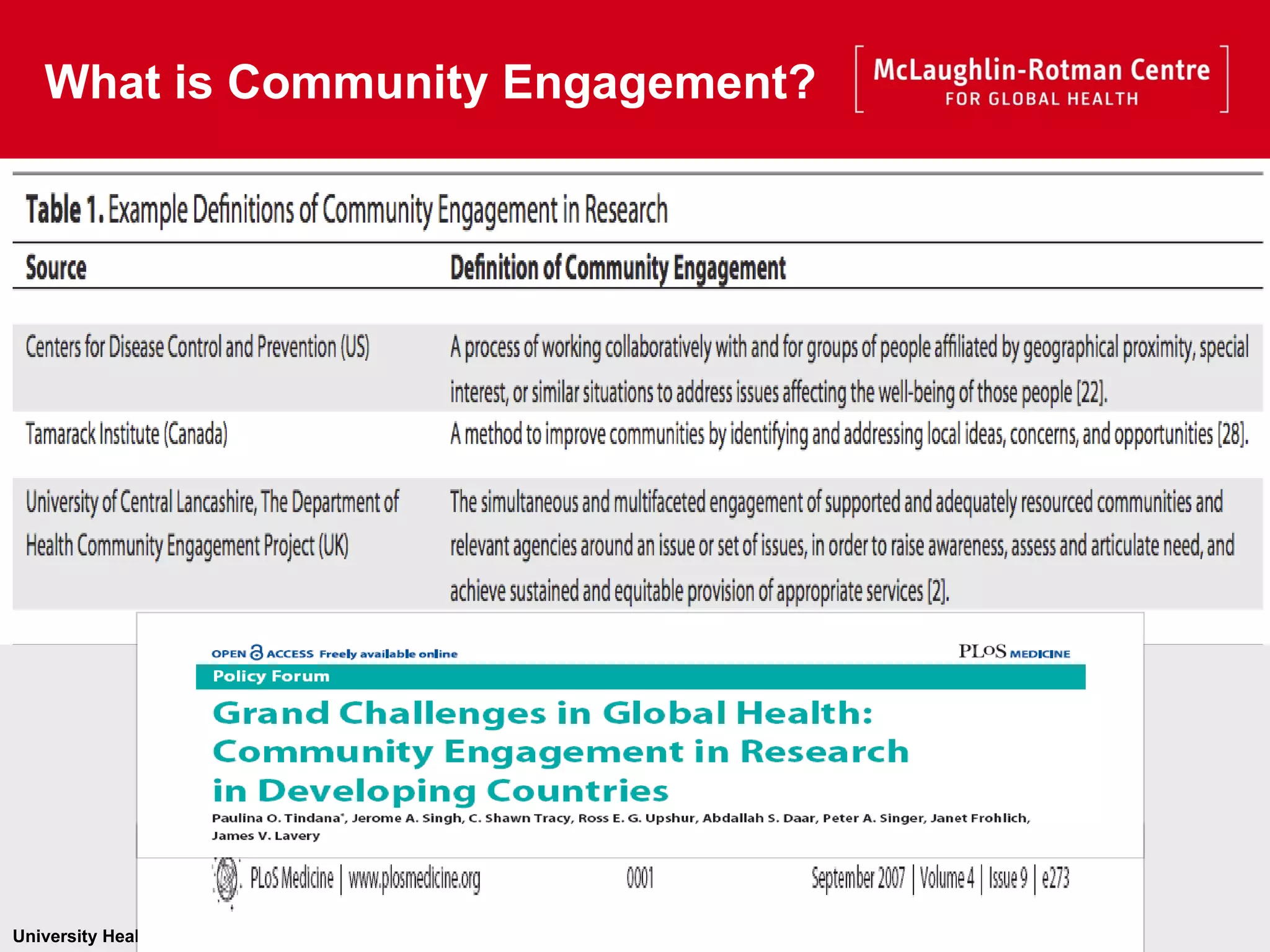 What is Community Engagement?

McLaughlin-Rotman Centre FOR GLOBAL HEALTH

Table 1. Example Definitions of Community Engagement in Research

| Source | Definition of Community Engagement |
|---|---|
| Centers for Disease Control and Prevention (US) | A process of working collaboratively with and for groups of people affiliated by geographical proximity, special interest, or similar situations to address issues affecting the well-being of those people [22]. |
| Tamarack Institute (Canada) | A method to improve communities by identifying and addressing local ideas, concerns, and opportunities [28]. |
| University of Central Lancashire, The Department of Health Community Engagement Project (UK) | The simultaneous and multifaceted engagement of supported and adequately resourced communities and relevant agencies around an issue or set of issues, in order to raise awareness, assess and articulate need, and achieve sustained and equitable provision of appropriate services [2]. |

OPEN ACCESS Freely available online

PLoS MEDICINE

Policy Forum

Grand Challenges in Global Health: Community Engagement in Research in Developing Countries

Paulina O. Tindana*, Jerome A. Singh, C. Shawn Tracy, Ross E. G. Upshur, Abdallah S. Daar, Peter A. Singer, Janet Frohlich, James V. Lavery

PLoS Medicine | www.plosmedicine.org 0001 September 2007 | Volume 4 | Issue 9 | e273

University Heal